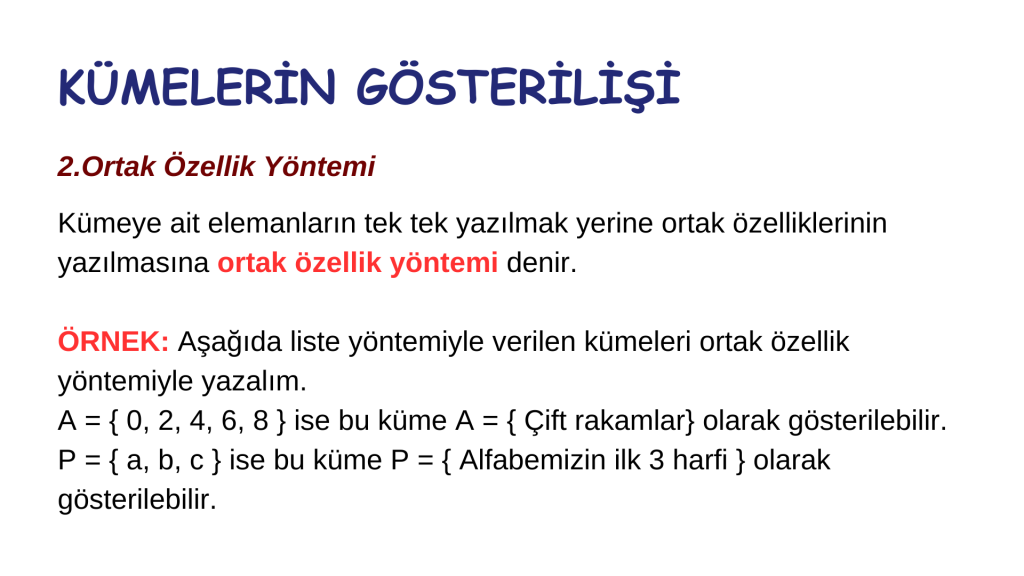 KÜMELERİN GÖSTERİLİŞİ

2.Ortak Özellik Yöntemi

Kümeye ait elemanların tek tek yazılmak yerine ortak özelliklerinin yazılmasına ortak özellik yöntemi denir.

ÖRNEK: Aşağıda liste yöntemiyle verilen kümeleri ortak özellik yöntemiyle yazalım.
A = { 0, 2, 4, 6, 8 } ise bu küme A = { Çift rakamlar} olarak gösterilebilir.
P = { a, b, c } ise bu küme P = { Alfabemizin ilk 3 harfi } olarak gösterilebilir.